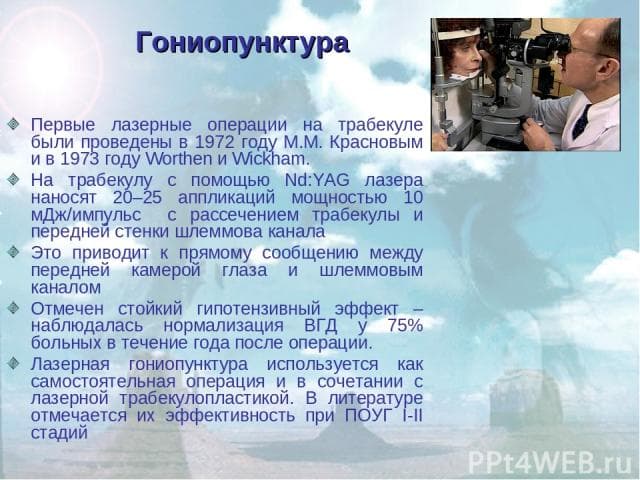 Гониопунктура

Первые лазерные операции на трабекуле были проведены в 1972 году М.М. Красновым и в 1973 году Worthen и Wickham.

На трабекулу с помощью Nd:YAG лазера наносят 20–25 аппликаций мощностью 10 мДж/импульс с рассечением трабекулы и передней стенки шлеммова канала

Это приводит к прямому сообщению между передней камерой глаза и шлеммовым каналом

Отмечен стойкий гипотензивный эффект – наблюдалась нормализация ВГД у 75% больных в течение года после операции.

Лазерная гониопунктура используется как самостоятельная операция и в сочетании с лазерной трабекулопластикой. В литературе отмечается их эффективность при ПОУГ I-II стадий

PPt4WEB.ru